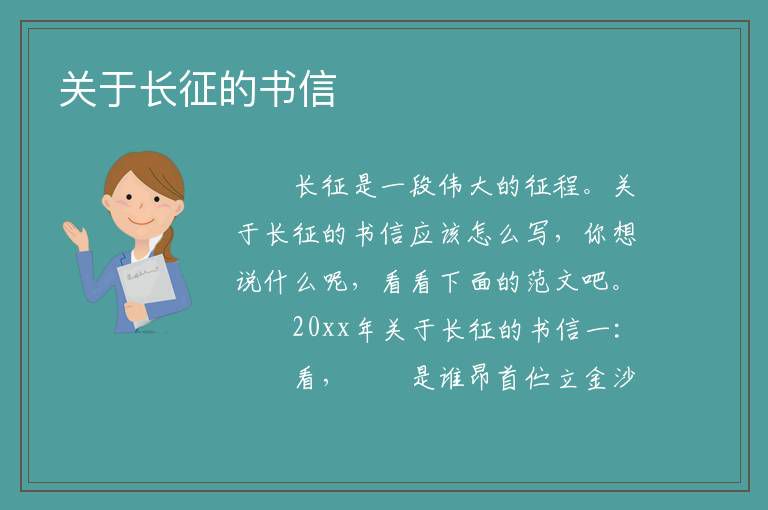 关于长征的书信

长征是一段伟大的征程。关于长征的书信应该怎么写，你想说什么呢，看看下面的范文吧。

20xx年关于长征的书信一：

看，　是谁昂首伫立金沙